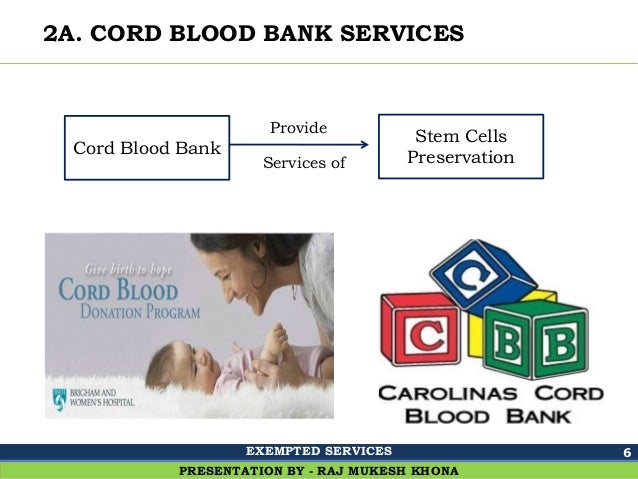 2A. CORD BLOOD BANK SERVICES

Cord Blood Bank

Provide

Services of

Stem Cells Preservation

Give birth to hope
CORD BLOOD
DONATION PROGRAM

BRIGHAM AND WOMEN'S HOSPITAL

C C B B

CAROLINAS CORD BLOOD BANK

EXEMPTED SERVICES

6

PRESENTATION BY - RAJ MUKESH KHONA